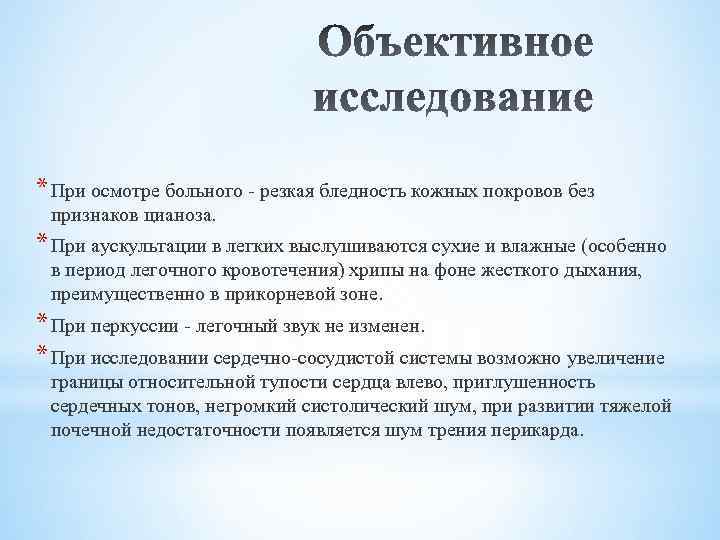 Объективное исследование

* При осмотре больного - резкая бледность кожных покровов без признаков цианоза.

* При аускультации в легких выслушиваются сухие и влажные (особенно в период легочного кровотечения) хрипы на фоне жесткого дыхания, преимущественно в прикорневой зоне.

* При перкуссии - легочный звук не изменен.

* При исследовании сердечно-сосудистой системы возможно увеличение границы относительной тупости сердца влево, приглушенность сердечных тонов, негромкий систолический шум, при развитии тяжелой почечной недостаточности появляется шум трения перикарда.